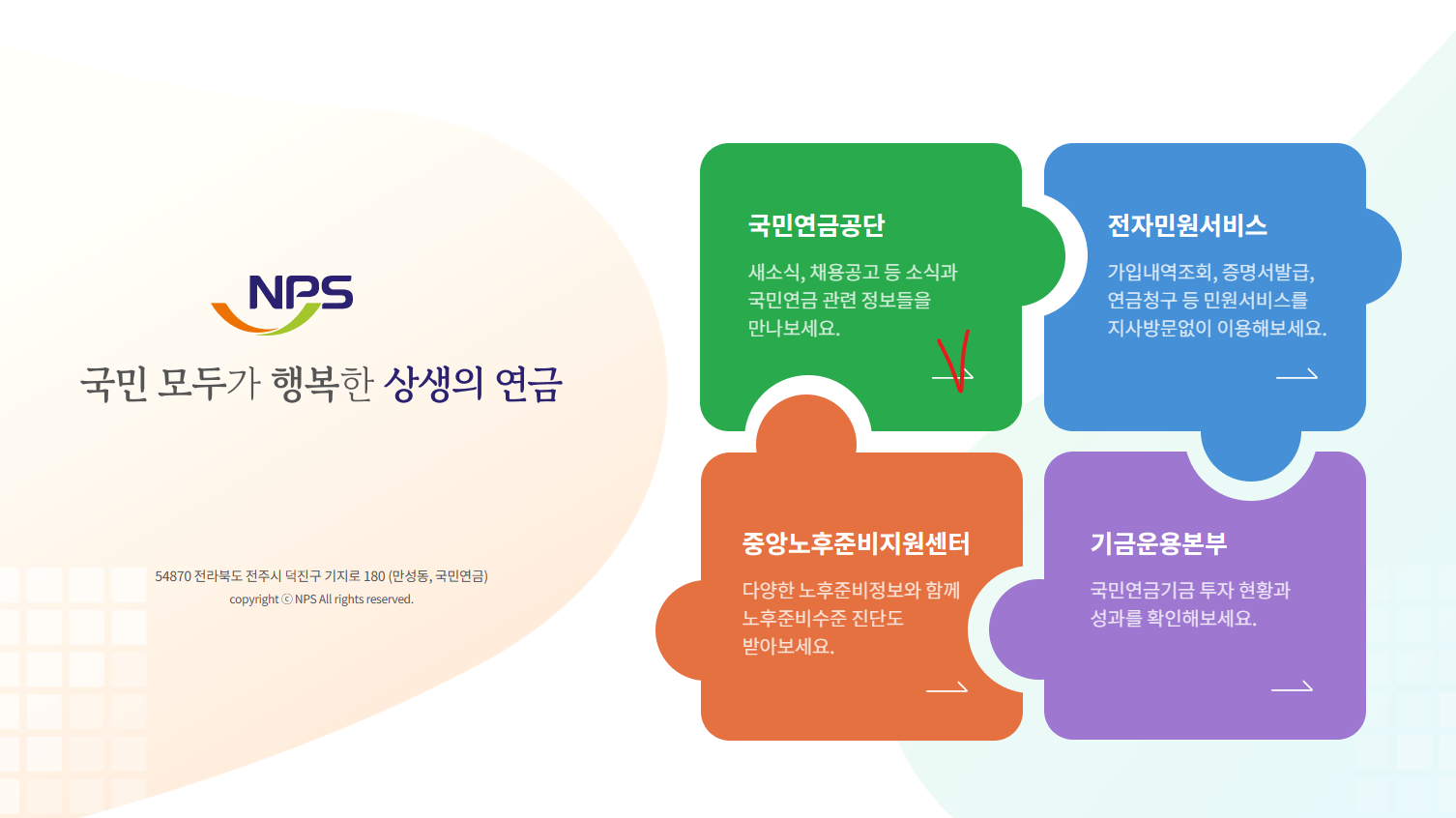 NPS

국민 모두가 행복한 상생의 연금

54870 전라북도 전주시 덕진구 기지로 180 (만성동, 국민연금)
copyright ⓒ NPS All rights reserved.

국민연금공단

새소식, 채용공고 등 소식과 국민연금 관련 정보들을 만나보세요.

전자민원서비스

가입내역조회, 증명서발급, 연금청구 등 민원서비스를 지사방문없이 이용해보세요.

중앙노후준비지원센터

다양한 노후준비정보와 함께 노후준비수준 진단도 받아보세요.

기금운용본부

국민연금기금 투자 현황과 성과를 확인해보세요.